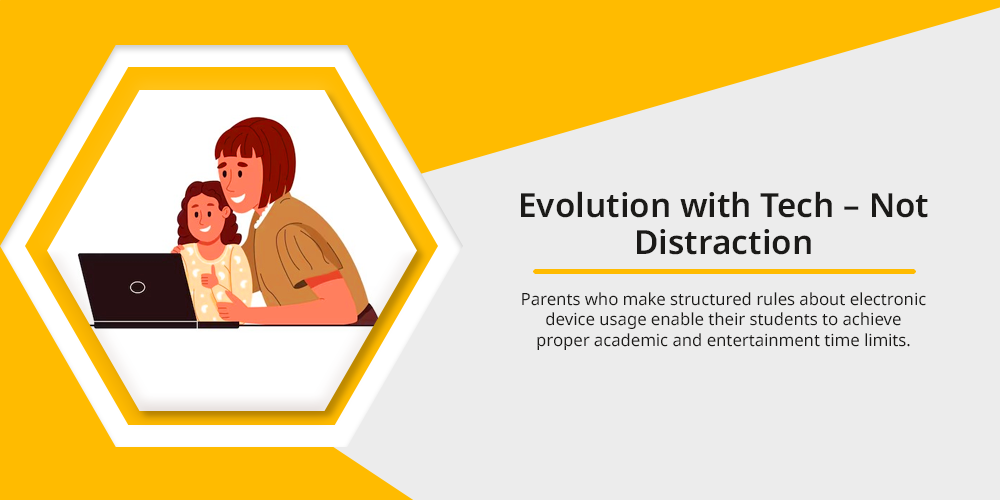 Evolution with Tech – Not Distraction

Parents who make structured rules about electronic device usage enable their students to achieve proper academic and entertainment time limits.